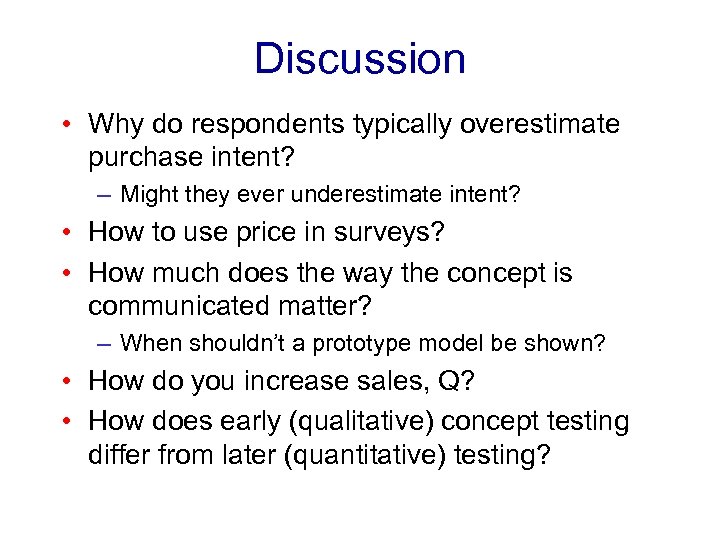 Discussion

• Why do respondents typically overestimate purchase intent?
– Might they ever underestimate intent?
• How to use price in surveys?
• How much does the way the concept is communicated matter?
– When shouldn't a prototype model be shown?
• How do you increase sales, Q?
• How does early (qualitative) concept testing differ from later (quantitative) testing?